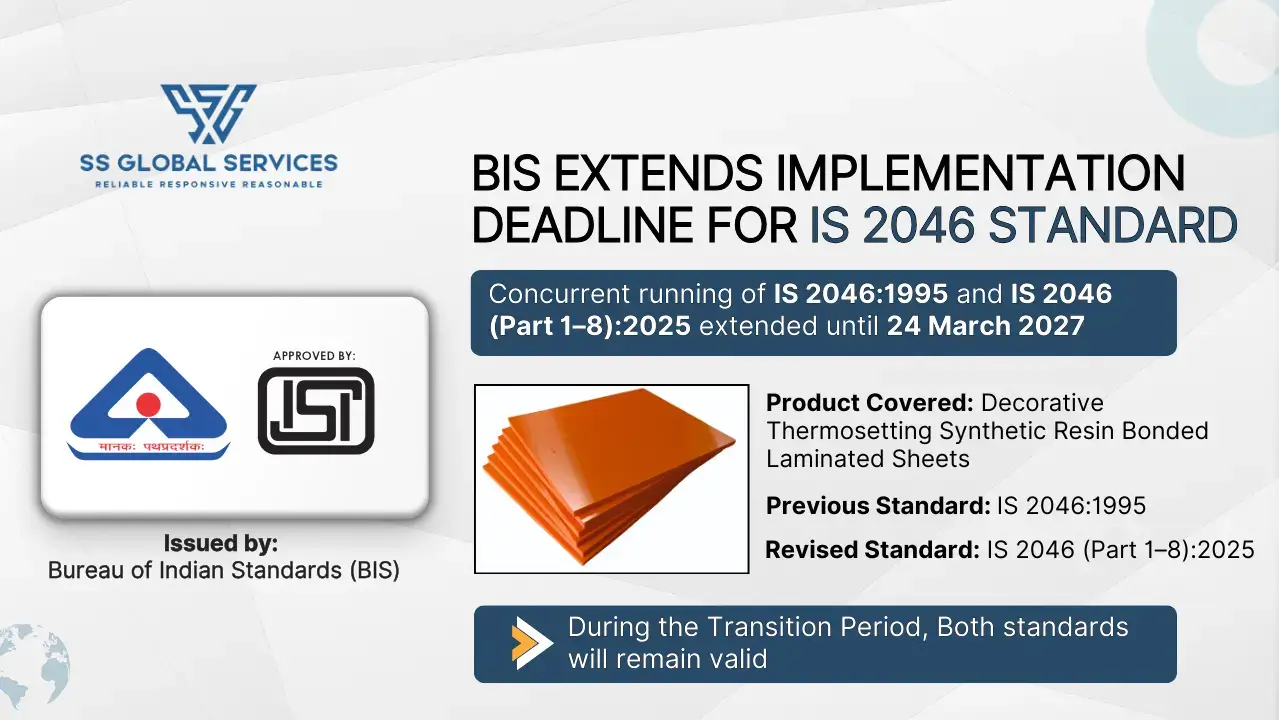 SS GLOBAL SERVICES
RELIABLE RESPONSIVE REASONABLE

BIS EXTENDS IMPLEMENTATION DEADLINE FOR IS 2046 STANDARD

Concurrent running of IS 2046:1995 and IS 2046 (Part 1–8):2025 extended until 24 March 2027

मानकः पथप्रदर्शकः

APPROVED BY:

ISI

Issued by:
Bureau of Indian Standards (BIS)

Product Covered: Decorative Thermosetting Synthetic Resin Bonded Laminated Sheets

Previous Standard: IS 2046:1995

Revised Standard: IS 2046 (Part 1–8):2025

During the Transition Period, Both standards will remain valid